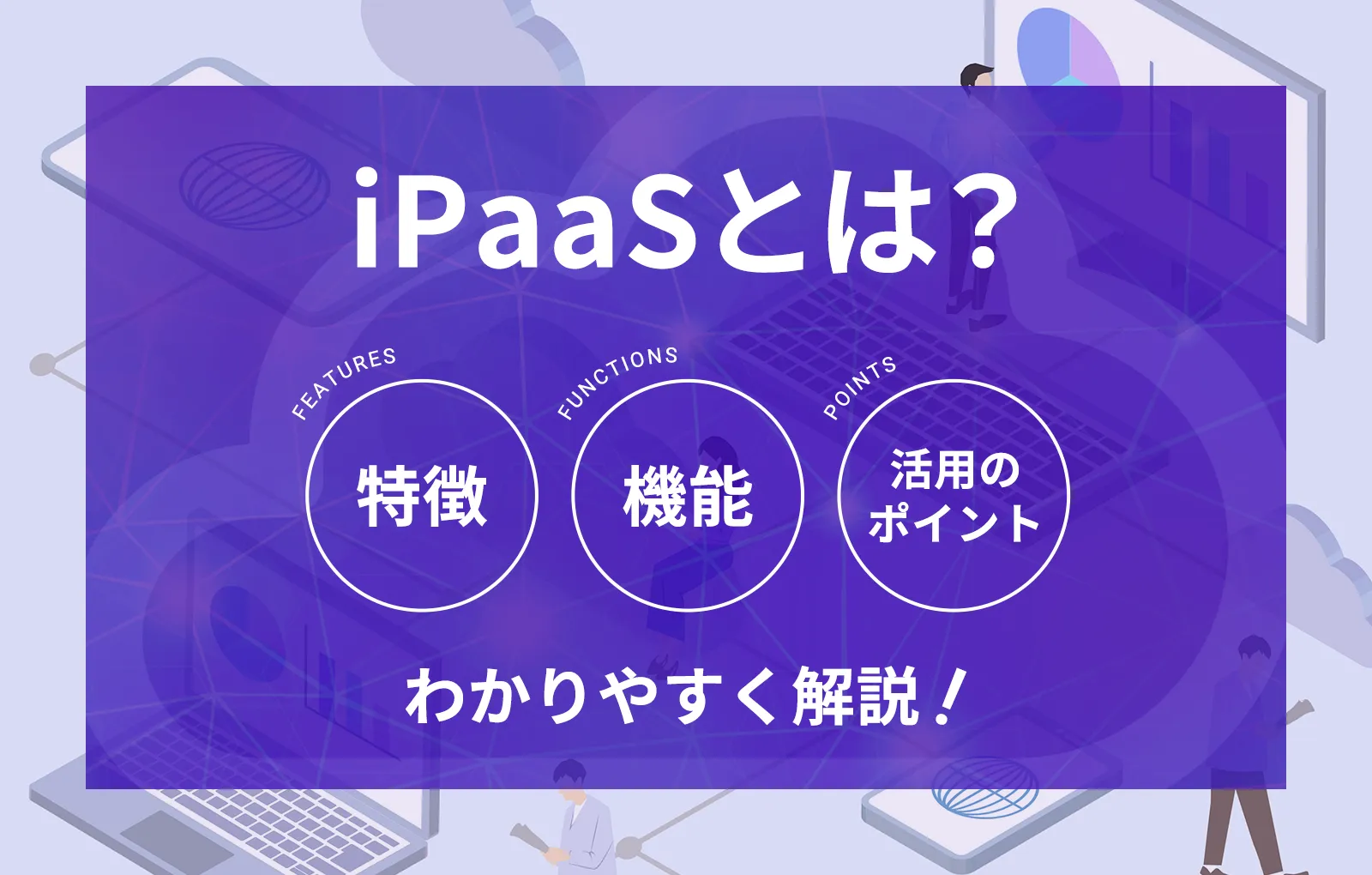 iPaaSとは?

FEATURES
特徴

FUNCTIONS
機能

POINTS
活用のポイント

わかりやすく解説!